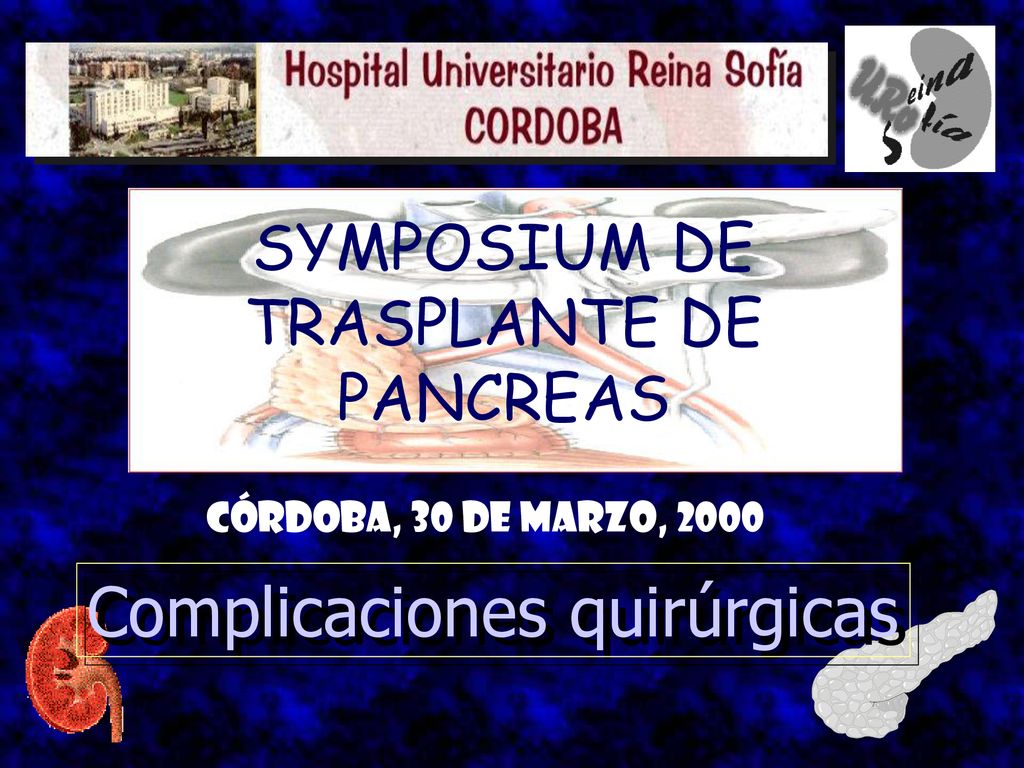 Hospital Universitario Reina Sofía
CORDOBA

URO Reina Sofía

SYMPOSIUM DE TRASPLANTE DE PANCREAS

CÓRDOBA, 30 DE MARZO, 2000

Complicaciones quirúrgicas